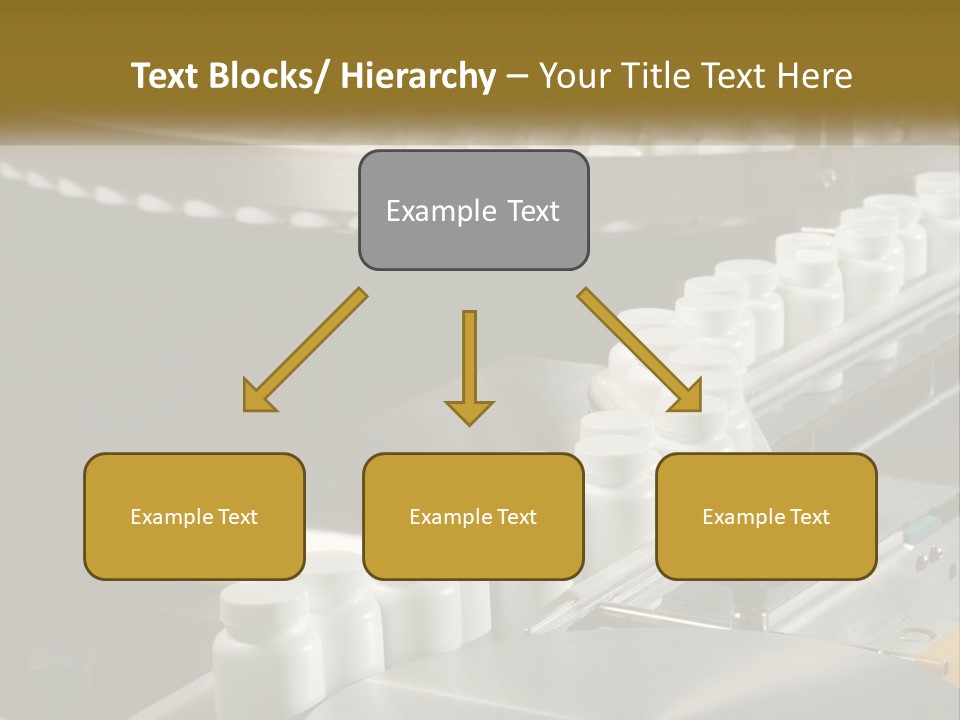 Text Blocks/ Hierarchy – Your Title Text Here

Example Text

Example Text

Example Text

Example Text